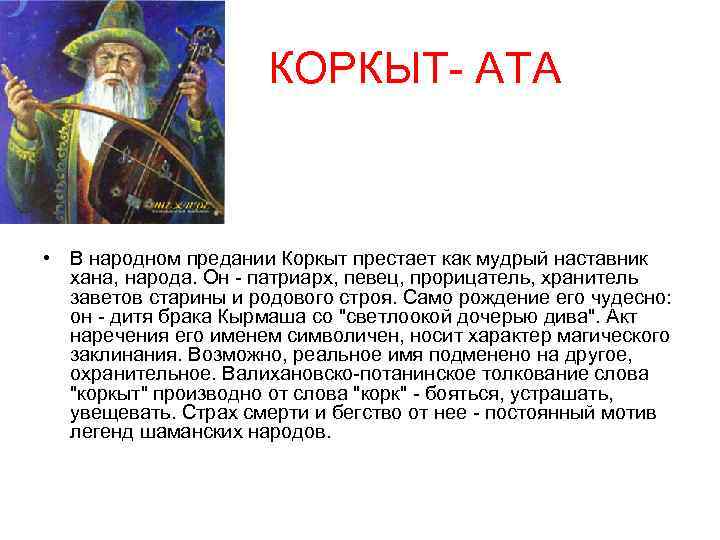 КОРКЫТ- АТА

• В народном предании Коркыт престает как мудрый наставник хана, народа. Он - патриарх, певец, прорицатель, хранитель заветов старины и родового строя. Само рождение его чудесно: он - дитя брака Кырмаша со "светлоокой дочерью дива". Акт наречения его именем символичен, носит характер магического заклинания. Возможно, реальное имя подменено на другое, охранительное. Валихановско-потанинское толкование слова "коркыт" производно от слова "корк" - бояться, устрашать, увещевать. Страх смерти и бегство от нее - постоянный мотив легенд шаманских народов.